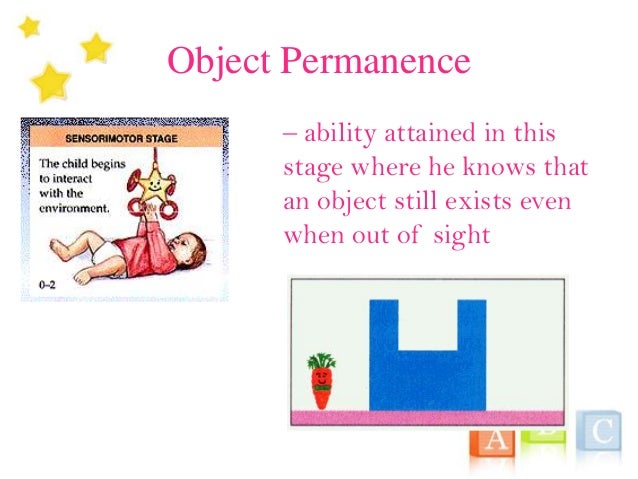 Object Permanence

SENSORIMOTOR STAGE

The child begins to interact with the environment.

0–2

– ability attained in this stage where he knows that an object still exists even when out of sight

A

B

C